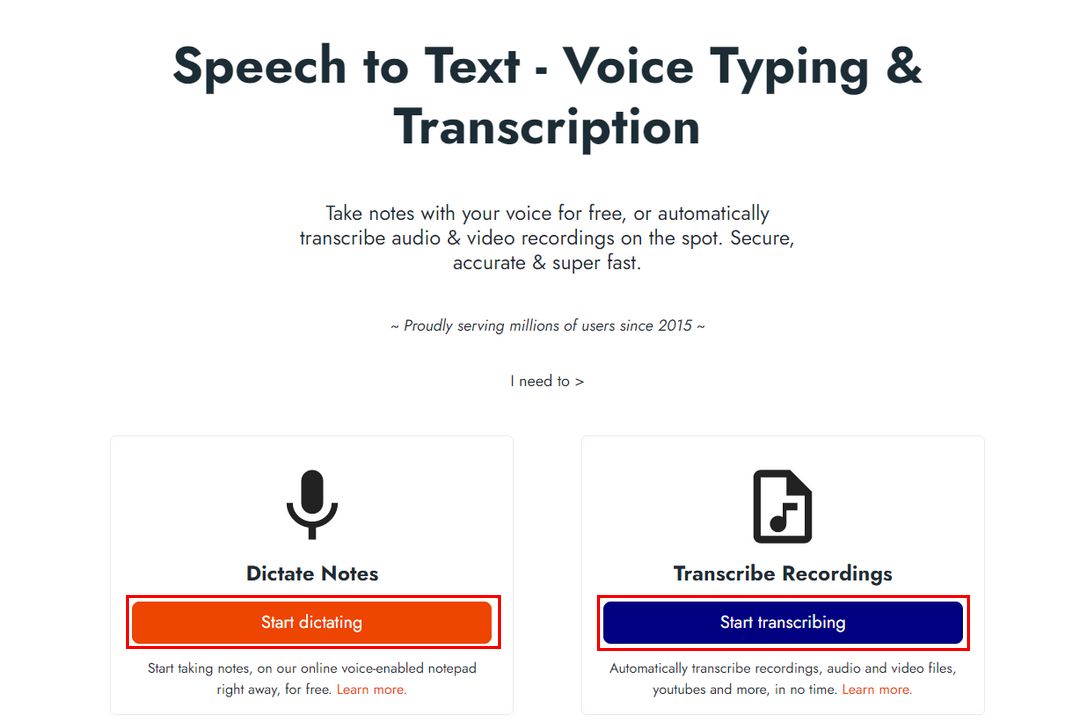 Speech to Text - Voice Typing & Transcription

Take notes with your voice for free, or automatically transcribe audio & video recordings on the spot. Secure, accurate & super fast.

~ Proudly serving millions of users since 2015 ~

I need to >

Dictate Notes

Start dictating

Start taking notes, on our online voice-enabled notepad right away, for free. Learn more.

Transcribe Recordings

Start transcribing

Automatically transcribe recordings, audio and video files, youtubes and more, in no time. Learn more.